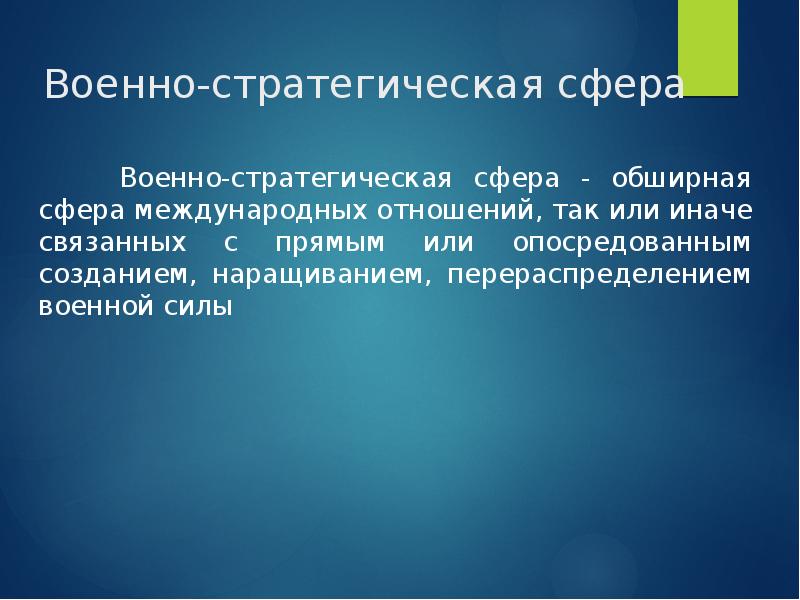 Военно-стратегическая сфера

Военно-стратегическая сфера - обширная сфера международных отношений, так или иначе связанных с прямым или опосредованным созданием, наращиванием, перераспределением военной силы